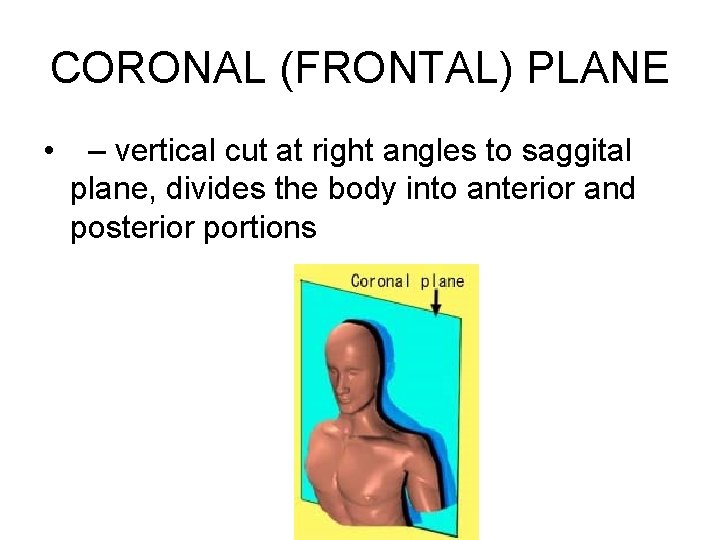 CORONAL (FRONTAL) PLANE

• – vertical cut at right angles to saggital plane, divides the body into anterior and posterior portions

Coronal plane